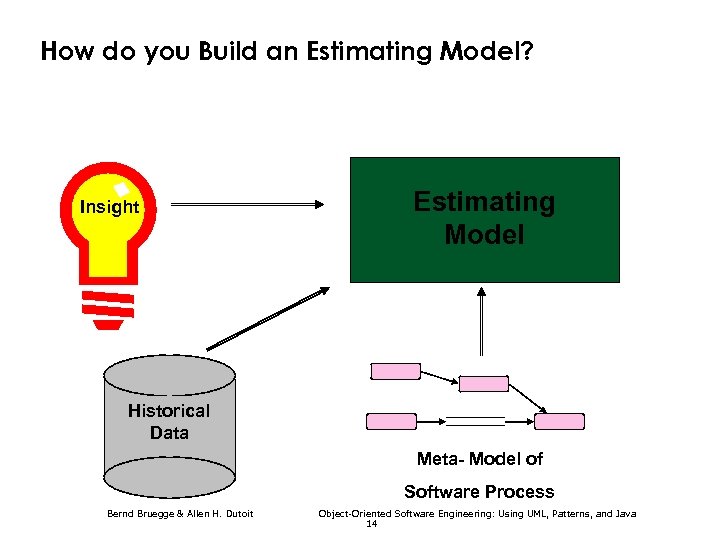 How do you Build an Estimating Model?

Insight

Estimating Model

Historical Data

Meta- Model of Software Process

Bernd Bruegge & Allen H. Dutoit

Object-Oriented Software Engineering: Using UML, Patterns, and Java

14